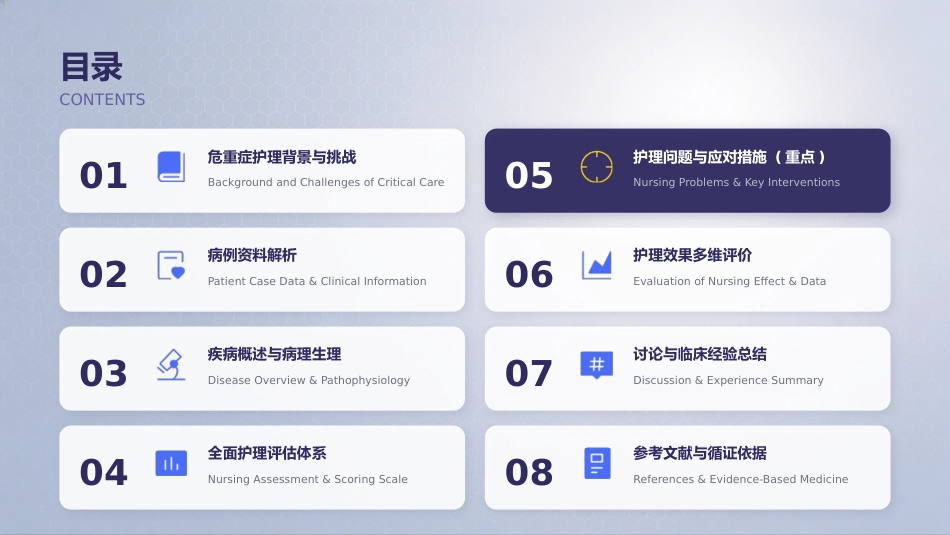 目录
CONTENTS

01 危重症护理背景与挑战
Background and Challenges of Critical Care

02 病例资料解析
Patient Case Data & Clinical Information

03 疾病概述与病理生理
Disease Overview & Pathophysiology

04 全面护理评估体系
Nursing Assessment & Scoring Scale

05 护理问题与应对措施（重点）
Nursing Problems & Key Interventions

06 护理效果多维评价
Evaluation of Nursing Effect & Data

07 讨论与临床经验总结
Discussion & Experience Summary

08 参考文献与循证依据
References & Evidence-Based Medicine